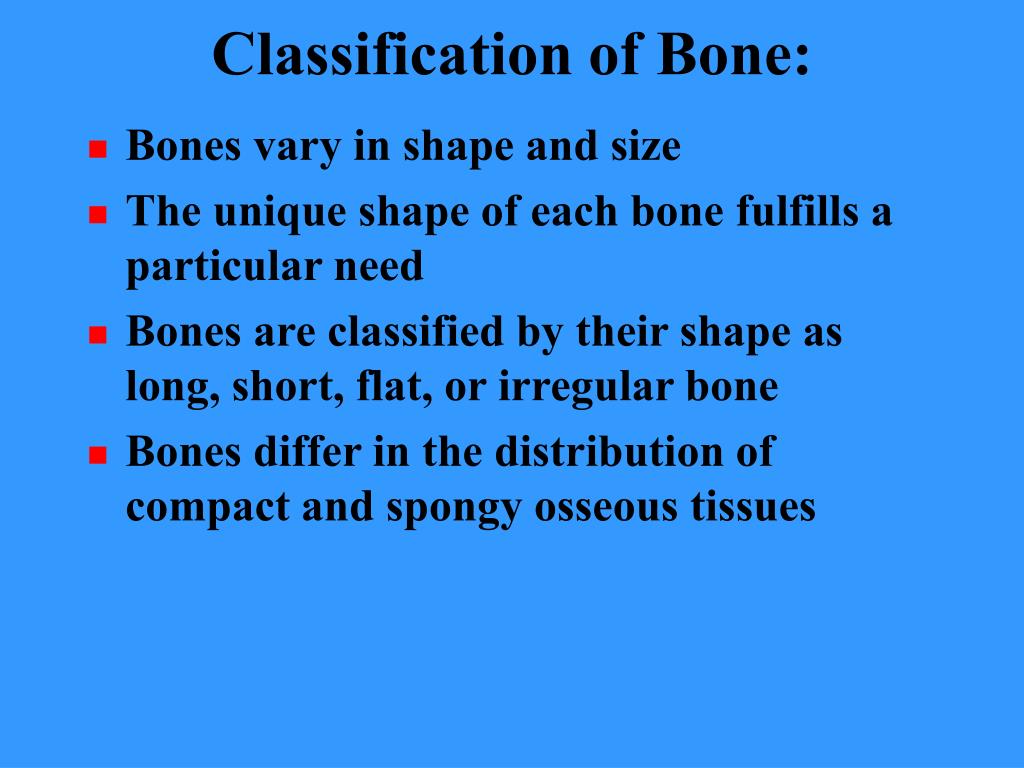 Classification of Bone:

- Bones vary in shape and size
- The unique shape of each bone fulfills a particular need
- Bones are classified by their shape as long, short, flat, or irregular bone
- Bones differ in the distribution of compact and spongy osseous tissues